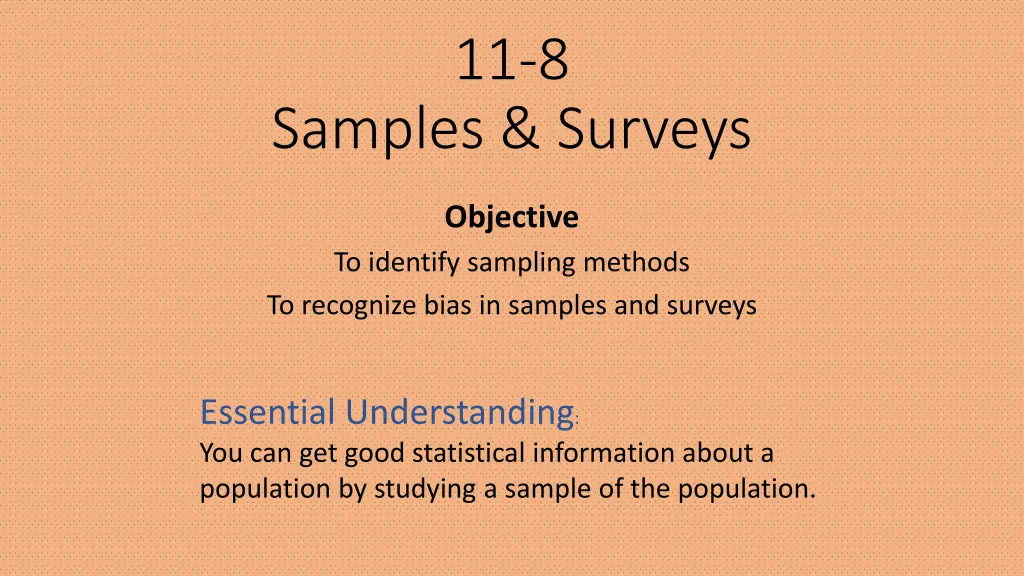 11-8
Samples & Surveys

Objective
To identify sampling methods
To recognize bias in samples and surveys

Essential Understanding:
You can get good statistical information about a population by studying a sample of the population.